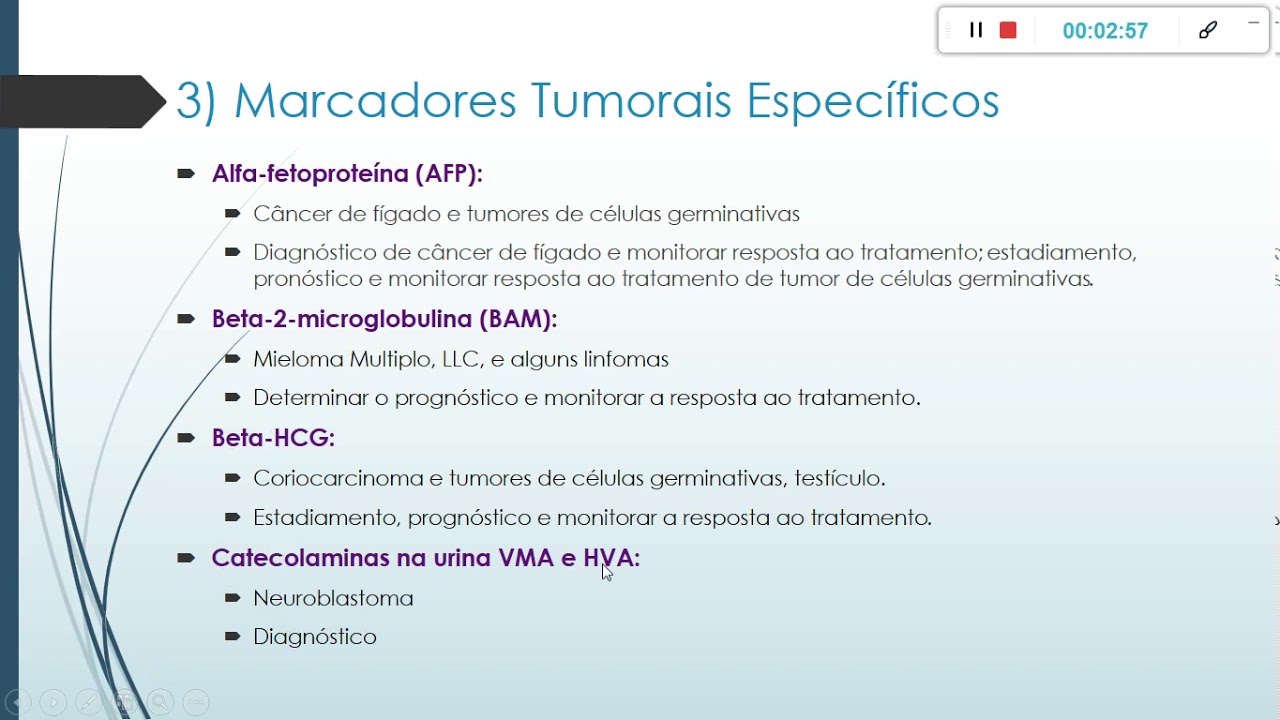 00:02:57

3) Marcadores Tumorais Específicos

Alfa-fetoproteína (AFP):

Câncer de fígado e tumores de células germinativas

Diagnóstico de câncer de fígado e monitorar resposta ao tratamento; estadiamento, pronóstico e monitorar resposta ao tratamento de tumor de células germinativas.

Beta-2-microglobulina (BAM):

Mieloma Multiplo, LLC, e alguns linfomas

Determinar o prognóstico e monitorar a resposta ao tratamento.

Beta-HCG:

Coriocarcinoma e tumores de células germinativas, testículo.

Estadiamento, prognóstico e monitorar a resposta ao tratamento.

Catecolaminas na urina VMA e HVA:

Neuroblastoma

Diagnóstico